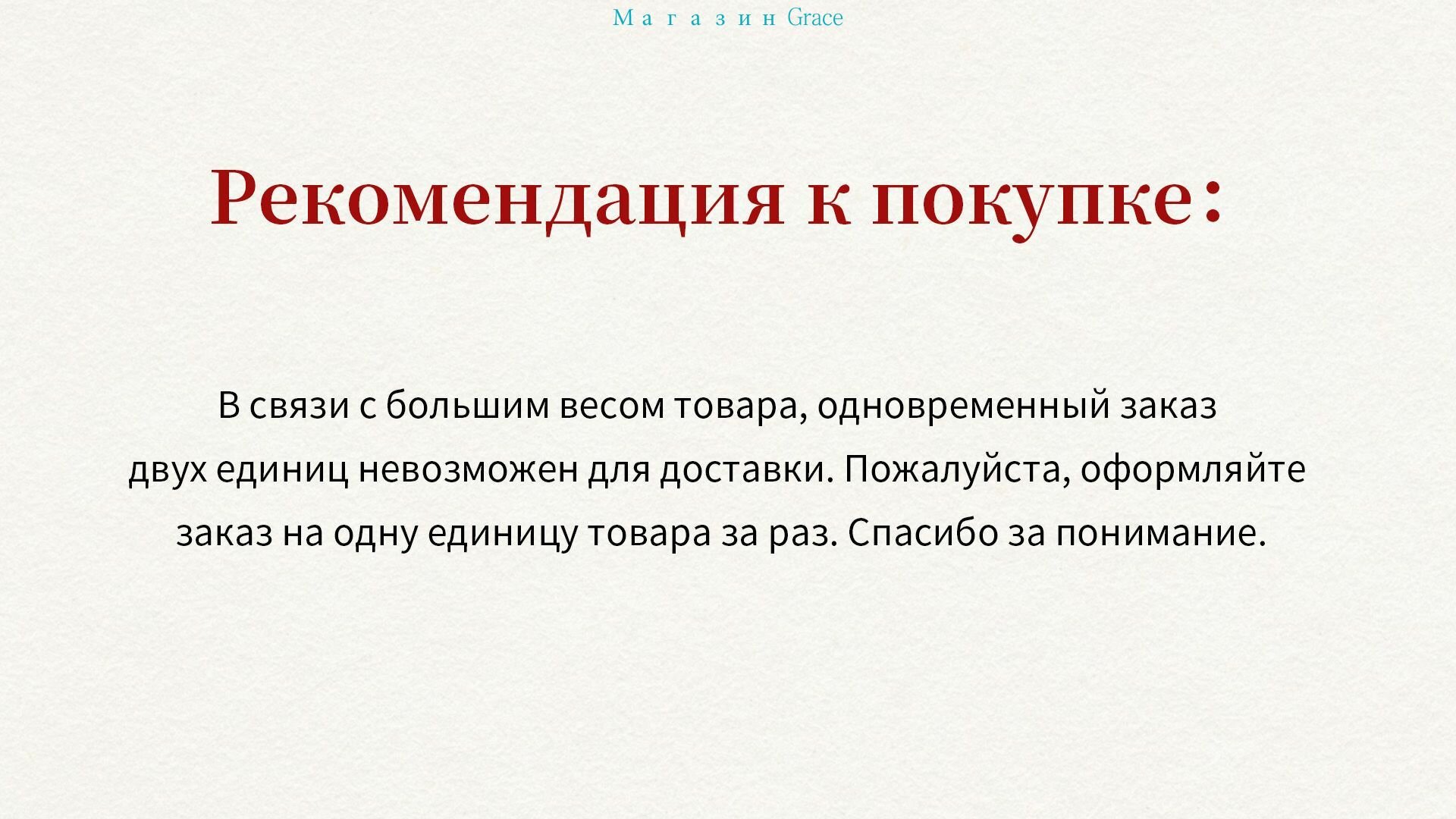 Магазин Grace

Рекомендация к покупке:

В связи с большим весом товара, одновременный заказ двух единиц невозможен для доставки. Пожалуйста, оформляйте заказ на одну единицу товара за раз. Спасибо за понимание.